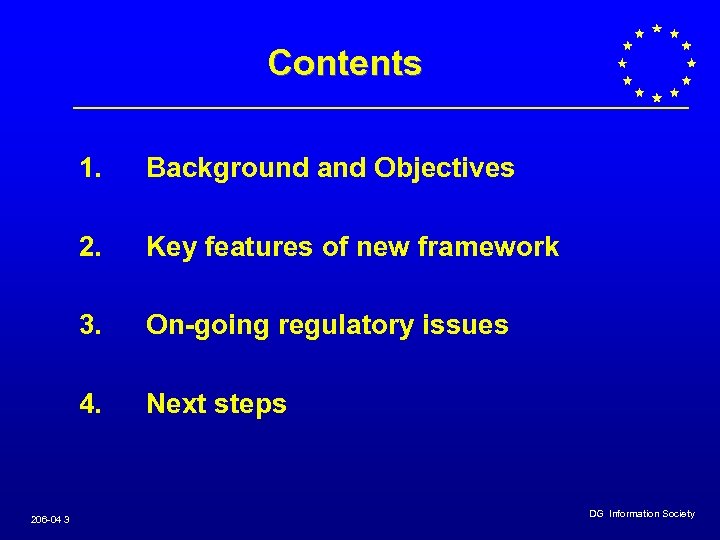 Contents

1. Background and Objectives

2. Key features of new framework

3. On-going regulatory issues

4. Next steps

206-04 3

DG Information Society